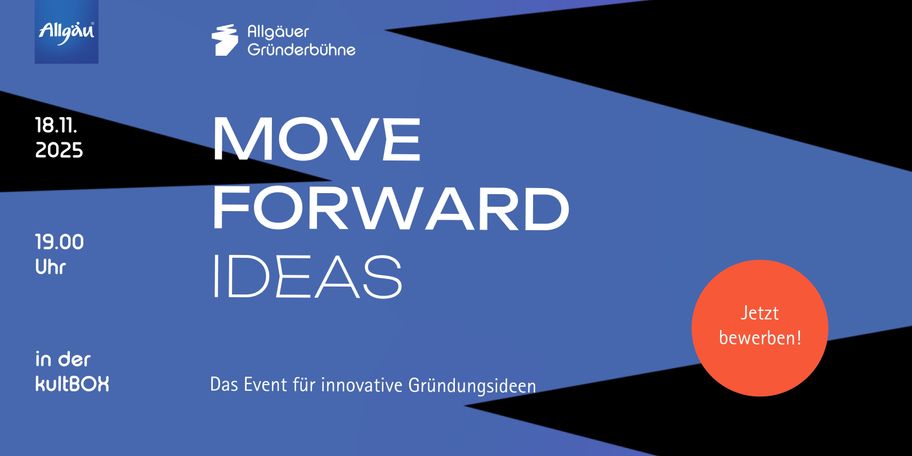 Allgäu

Allgäuer Gründerbühne

18.11.
2025

19.00
Uhr

in der
kultBOX

MOVE
FORWARD
IDEAS

Das Event für innovative Gründungsideen

Jetzt
bewerben!